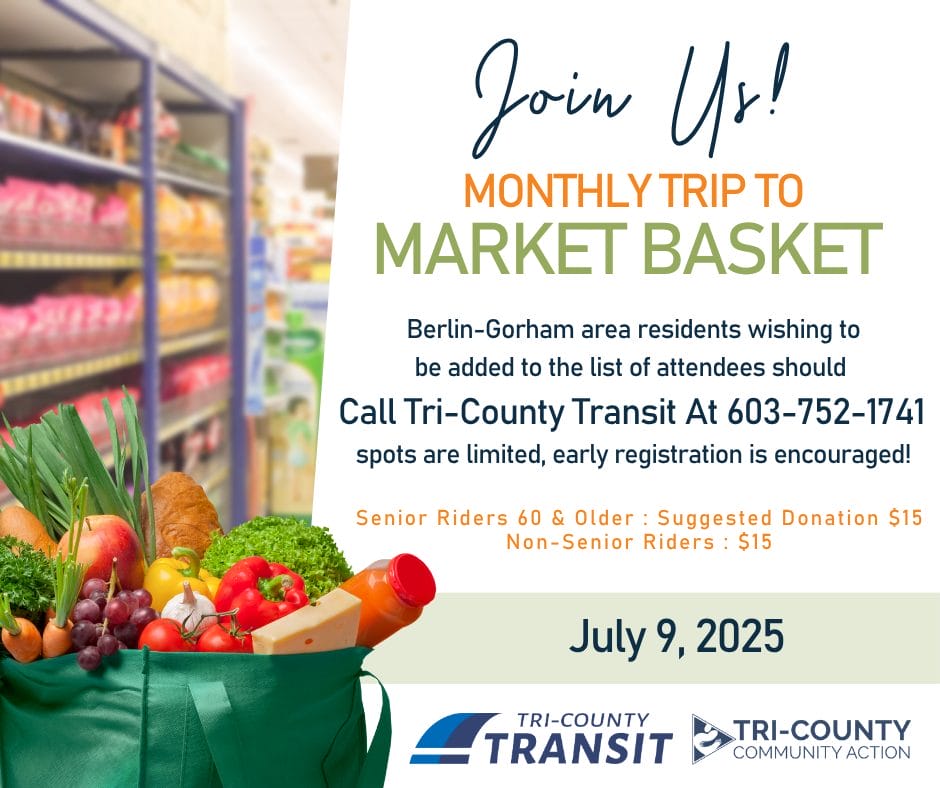 Join Us!

MONTHLY TRIP TO
MARKET BASKET

Berlin-Gorham area residents wishing to be added to the list of attendees should
Call Tri-County Transit At 603-752-1741
spots are limited, early registration is encouraged!

Senior Riders 60 & Older : Suggested Donation $15
Non-Senior Riders : $15

July 9, 2025

TRI-COUNTY TRANSIT

TRI-COUNTY COMMUNITY ACTION